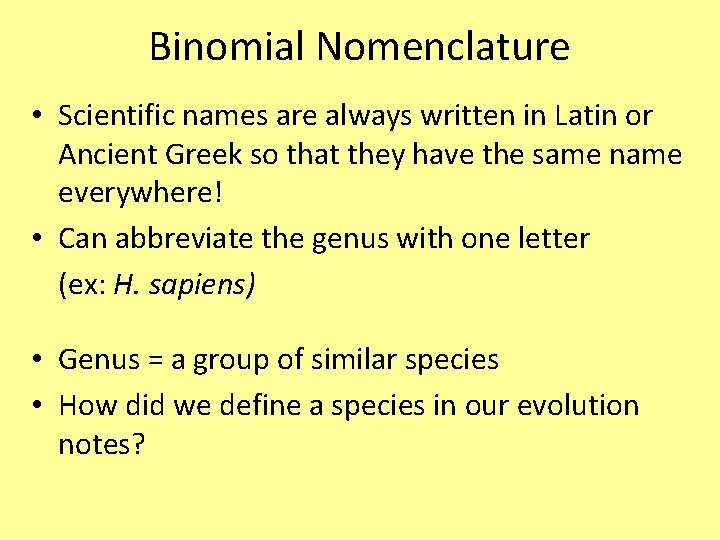 Binomial Nomenclature

• Scientific names are always written in Latin or Ancient Greek so that they have the same name everywhere!
• Can abbreviate the genus with one letter
(ex: H. sapiens)

• Genus = a group of similar species
• How did we define a species in our evolution notes?